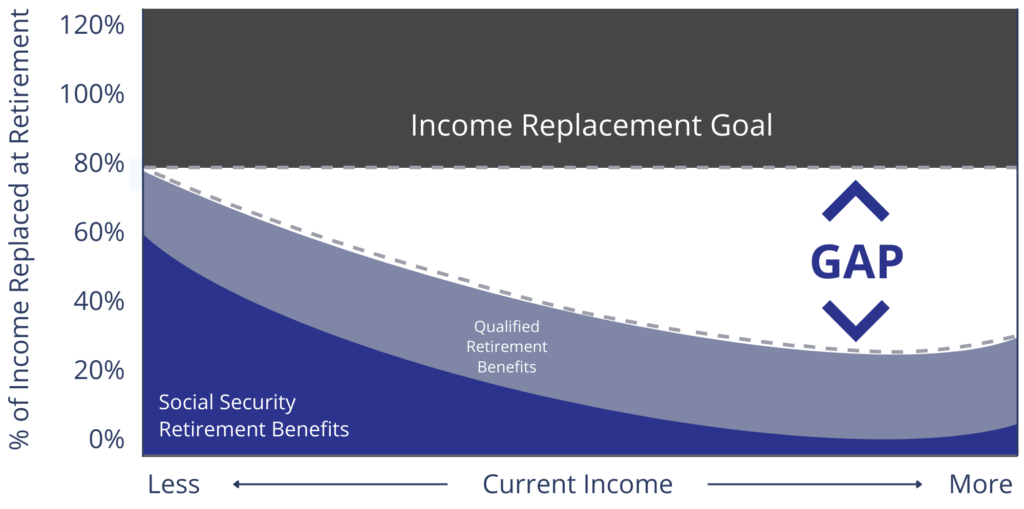 % of Income Replaced at Retirement

120%
100%
80%
60%
40%
20%
0%

Income Replacement Goal

GAP

Qualified Retirement Benefits

Social Security Retirement Benefits

Less ← Current Income → More